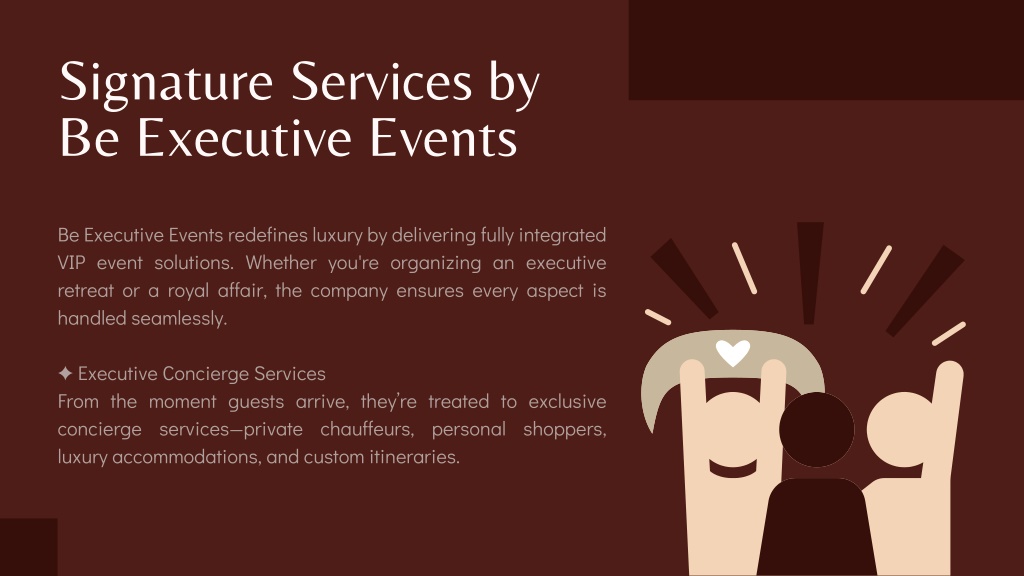 Signature Services by Be Executive Events

Be Executive Events redefines luxury by delivering fully integrated VIP event solutions. Whether you're organizing an executive retreat or a royal affair, the company ensures every aspect is handled seamlessly.

✦ Executive Concierge Services
From the moment guests arrive, they're treated to exclusive concierge services—private chauffeurs, personal shoppers, luxury accommodations, and custom itineraries.